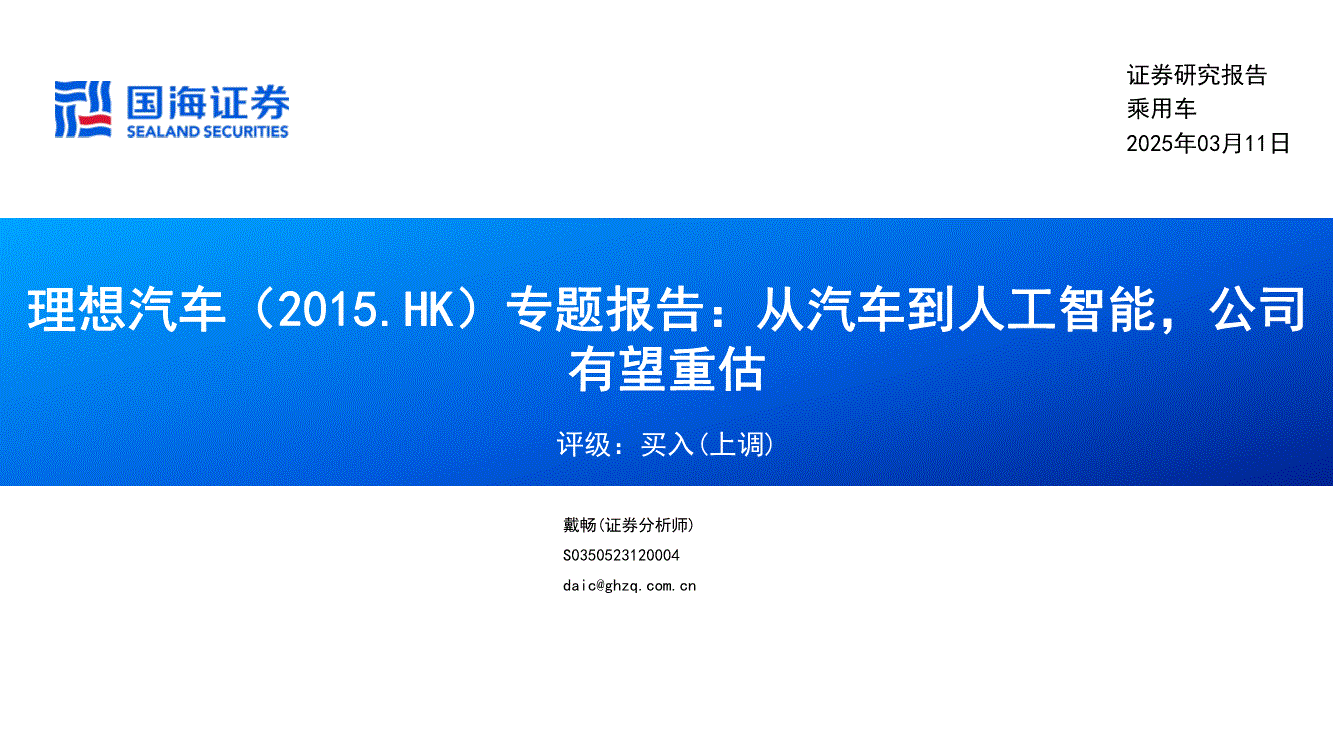 国海证券
SEALAND SECURITIES

证券研究报告
乘用车
2025年03月11日

理想汽车（2015.HK）专题报告：从汽车到人工智能，公司有望重估

评级：买入(上调)

戴畅(证券分析师)
S0350523120004
daic@ghzq.com.cn